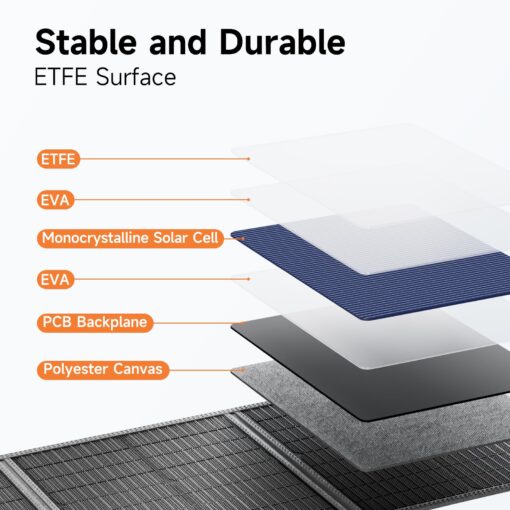 Stable and Durable
ETFE Surface

ETFE

EVA

Monocrystalline Solar Cell

EVA

PCB Backplane

Polyester Canvas